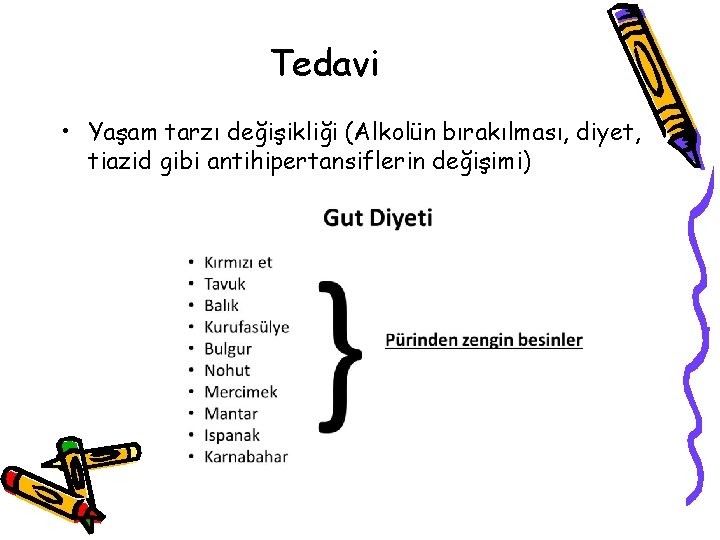 Tedavi

• Yaşam tarzı değişikliği (Alkolün bırakılması, diyet, tiazid gibi antihipertansiflerin değişimi)

Gut Diyeti

• Kırmızı et
• Tavuk
• Balık
• Kurufasülye
• Bulgur
• Nohut
• Mercimek
• Mantar
• Ispanak
• Karnabahar

Pürinden zengin besinler